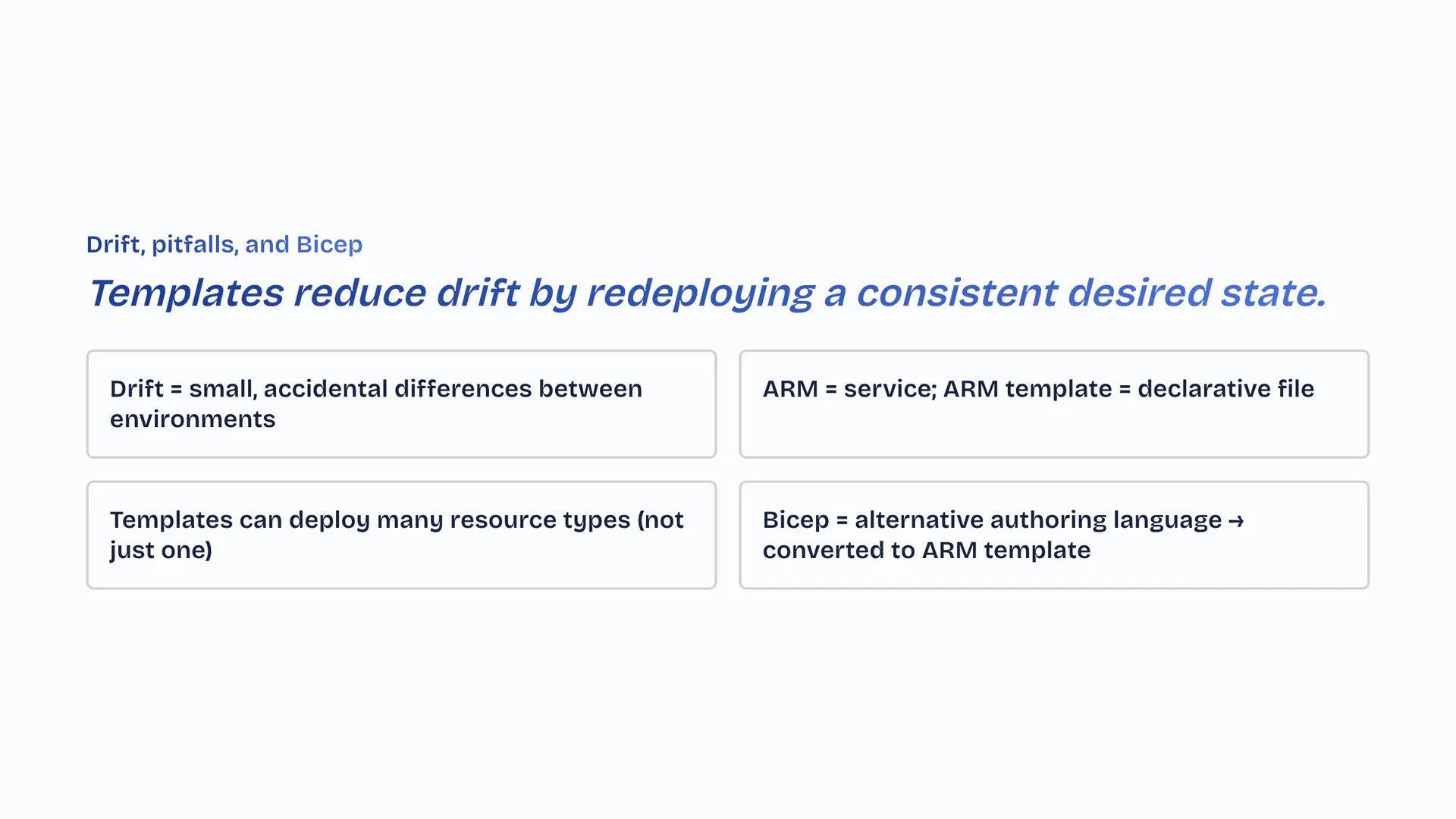 Drift, pitfalls, and Bicep

Templates reduce drift by redeploying a consistent desired state.

Drift = small, accidental differences between environments

ARM = service; ARM template = declarative file

Templates can deploy many resource types (not just one)

Bicep = alternative authoring language → converted to ARM template